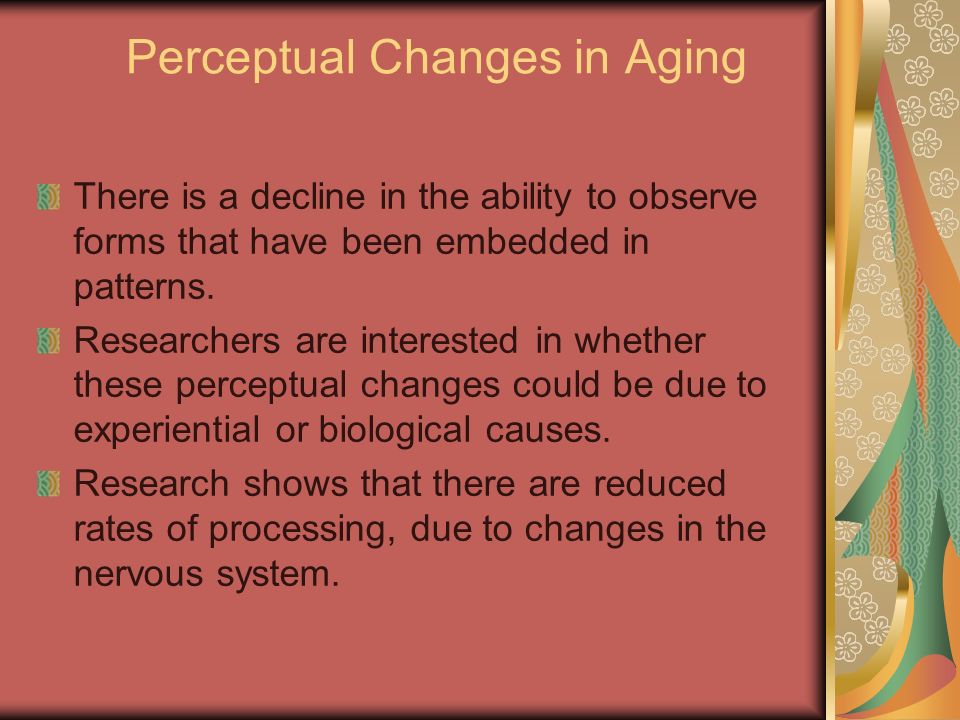 Perceptual Changes in Aging

There is a decline in the ability to observe forms that have been embedded in patterns.

Researchers are interested in whether these perceptual changes could be due to experiential or biological causes.

Research shows that there are reduced rates of processing, due to changes in the nervous system.